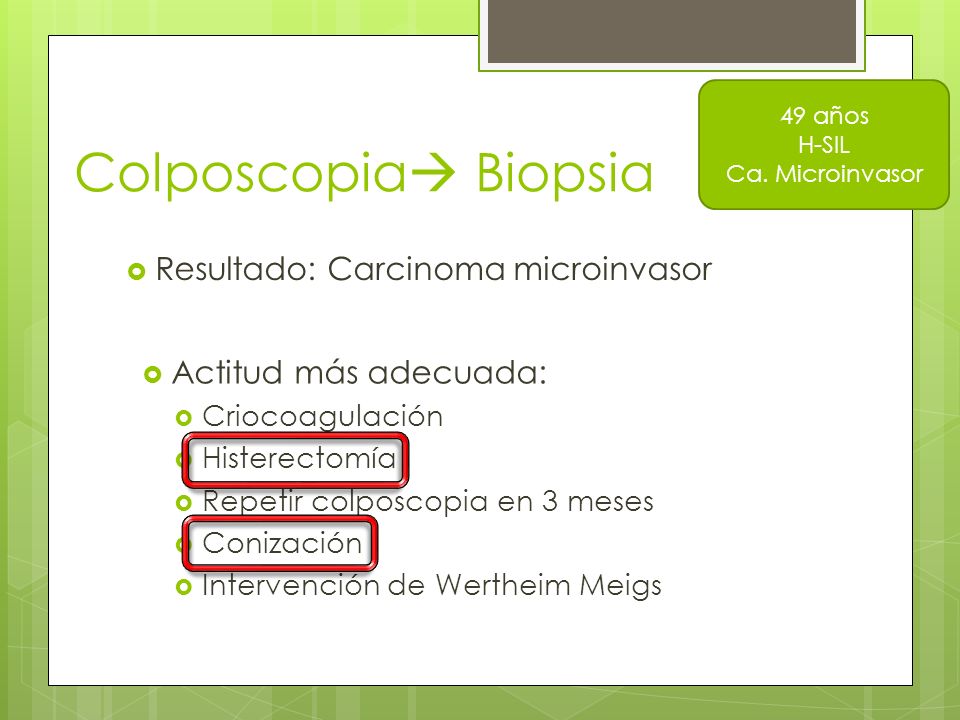 49 años
H-SIL
Ca. Microinvasor

Colposcopia→ Biopsia

Resultado: Carcinoma microinvasor

Actitud más adecuada:
Criocoagulación
Histerectomía
Repetir colposcopia en 3 meses
Conización
Intervención de Wertheim Meigs